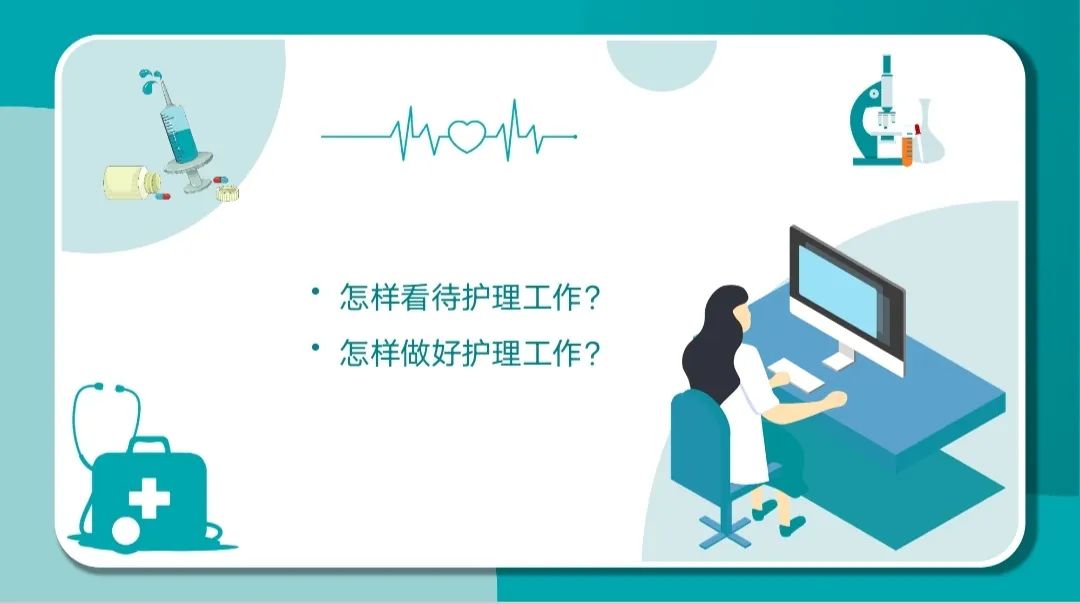 • 怎样看待护理工作？

• 怎样做好护理工作？